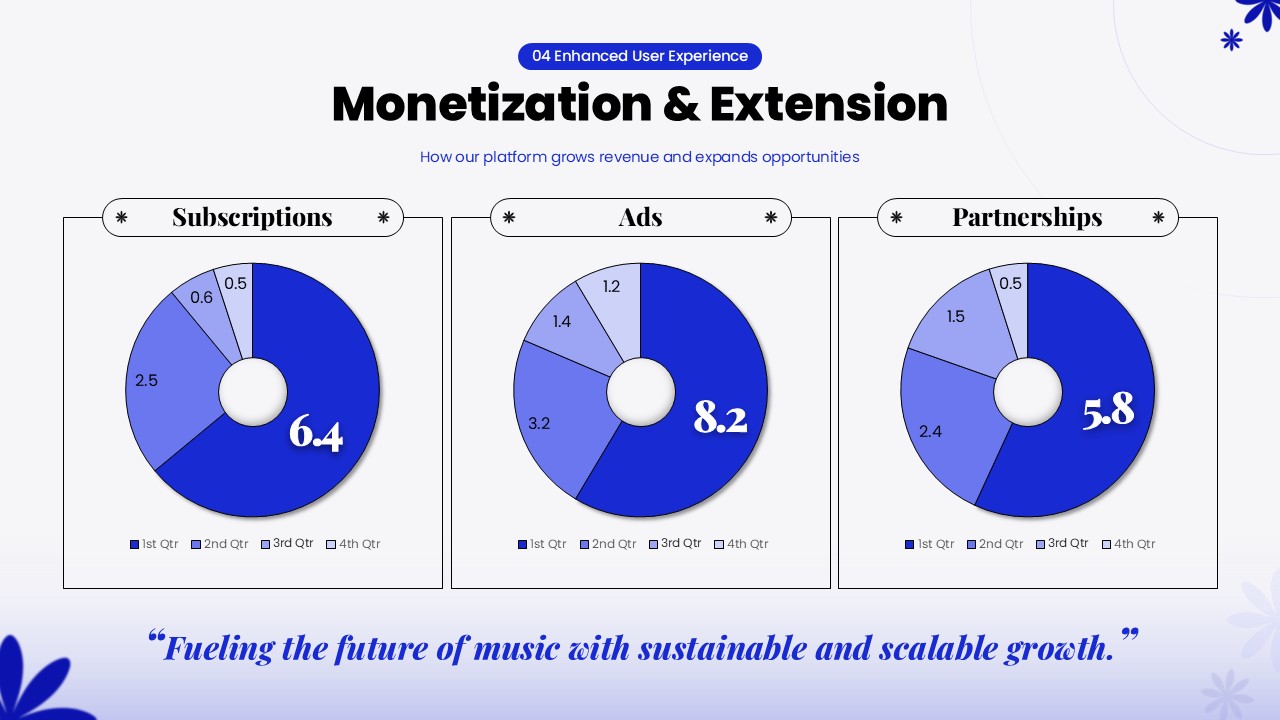 04 Enhanced User Experience

Monetization & Extension

How our platform grows revenue and expands opportunities

Subscriptions

0.5
0.6
2.5
6.4

1st Qtr 2nd Qtr 3rd Qtr 4th Qtr

Ads

1.2
1.4
3.2
8.2

1st Qtr 2nd Qtr 3rd Qtr 4th Qtr

Partnerships

0.5
1.5
2.4
5.8

1st Qtr 2nd Qtr 3rd Qtr 4th Qtr

“Fueling the future of music with sustainable and scalable growth.”